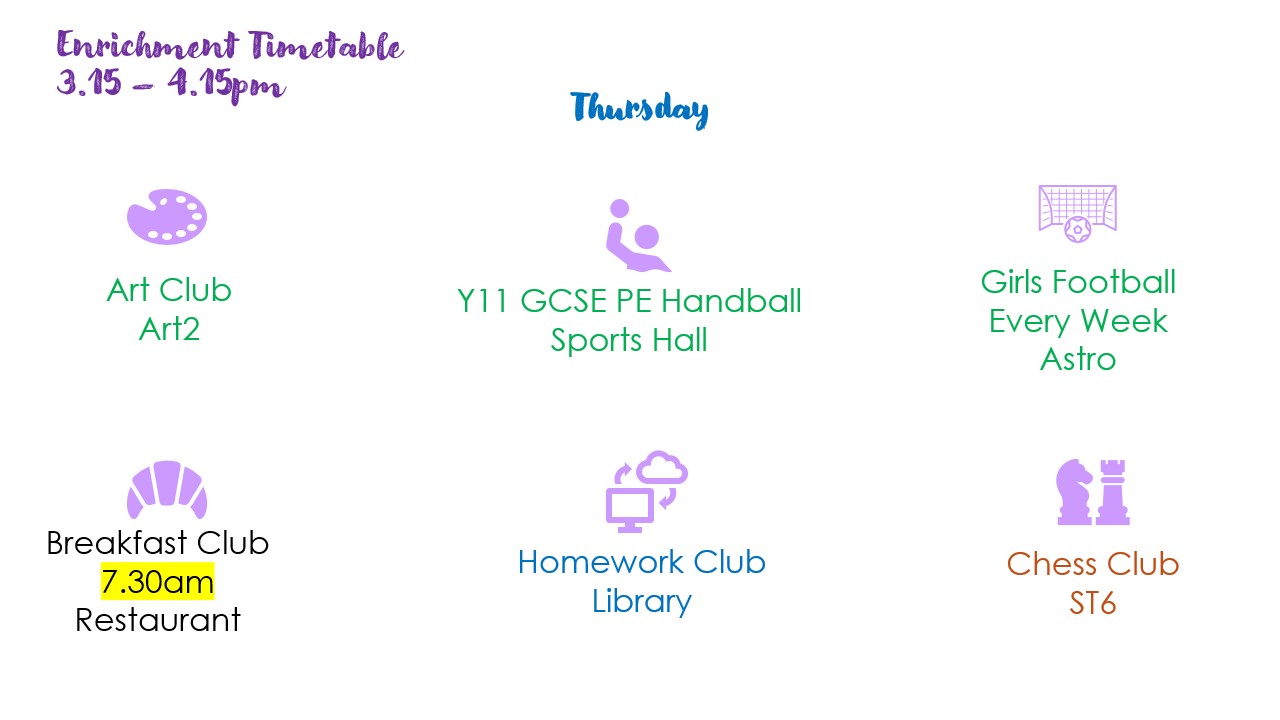 Enrichment Timetable
3.15 – 4.15pm

Thursday

Art Club
Art2

Y11 GCSE PE Handball
Sports Hall

Girls Football
Every Week
Astro

Breakfast Club
7.30am
Restaurant

Homework Club
Library

Chess Club
ST6